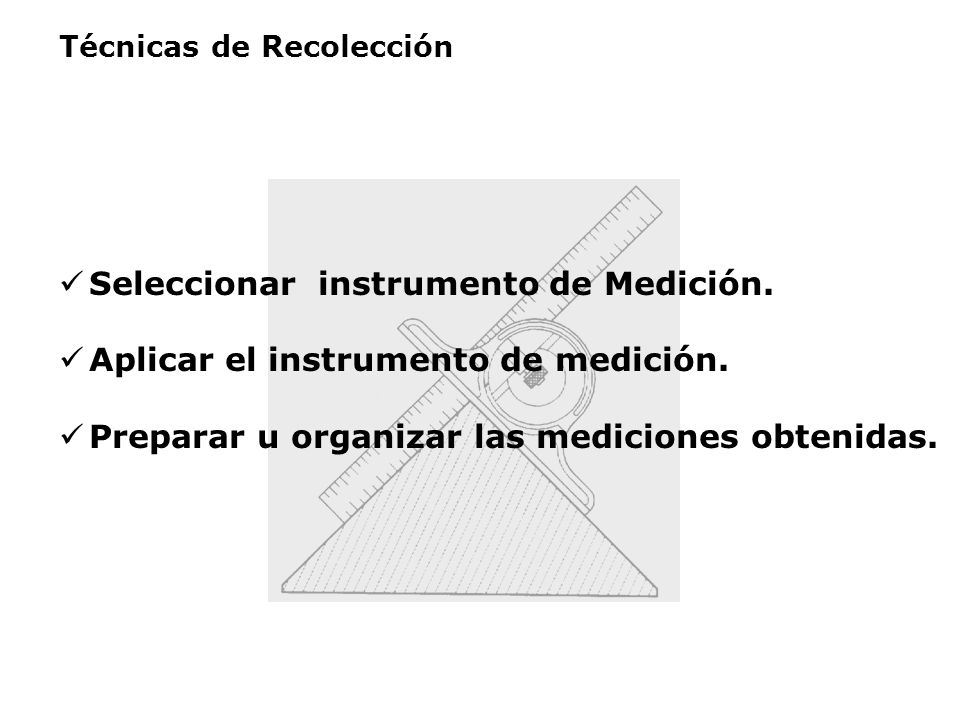 Técnicas de Recolección

✓ Seleccionar instrumento de Medición.

✓ Aplicar el instrumento de medición.

✓ Preparar u organizar las mediciones obtenidas.